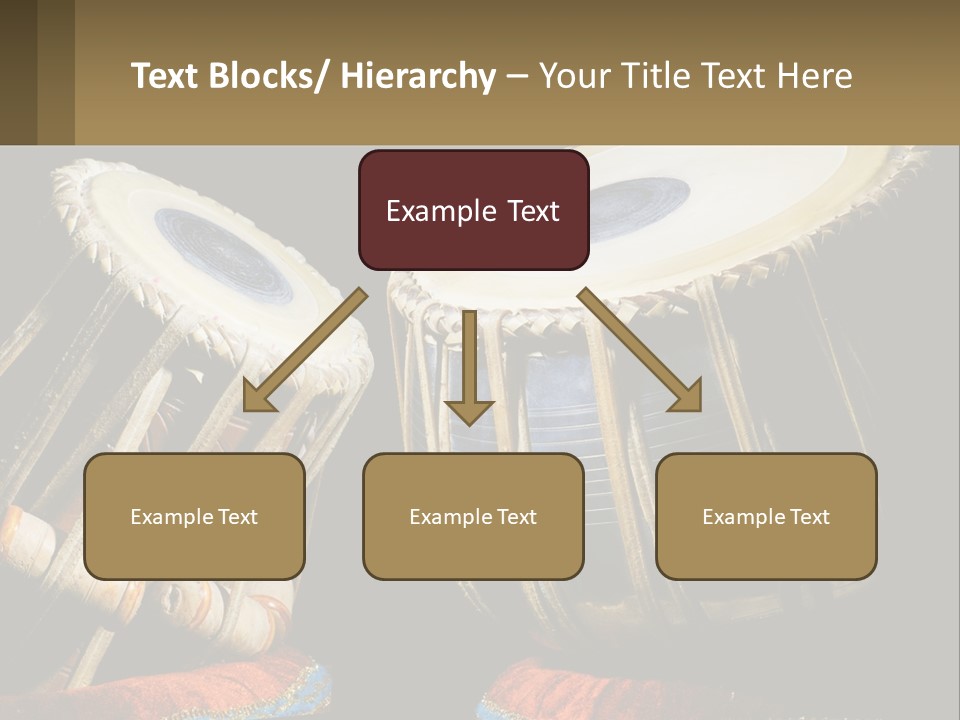 Text Blocks/ Hierarchy – Your Title Text Here

Example Text

Example Text

Example Text

Example Text